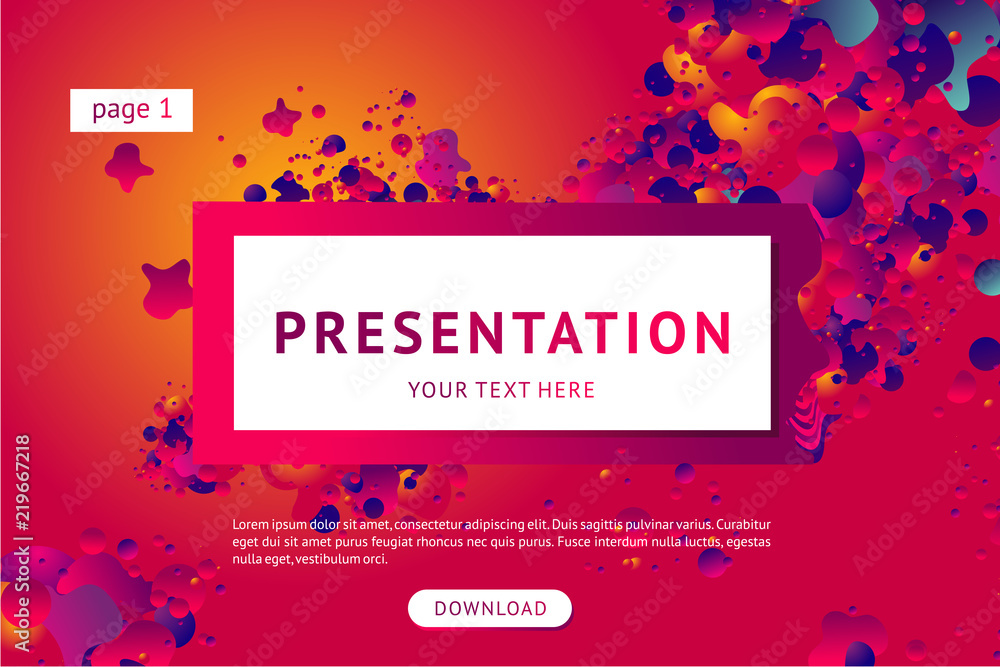 page 1

PRESENTATION

YOUR TEXT HERE

Lorem ipsum dolor sit amet, consectetur adipiscing elit. Duis sagittis pulvinar varius. Curabitur eget dui sit amet purus feugiat rhoncus nec quis purus. Fusce interdum nulla luctus, egestas nulla eget, vestibulum orci.

DOWNLOAD

Adobe Stock | #219667218